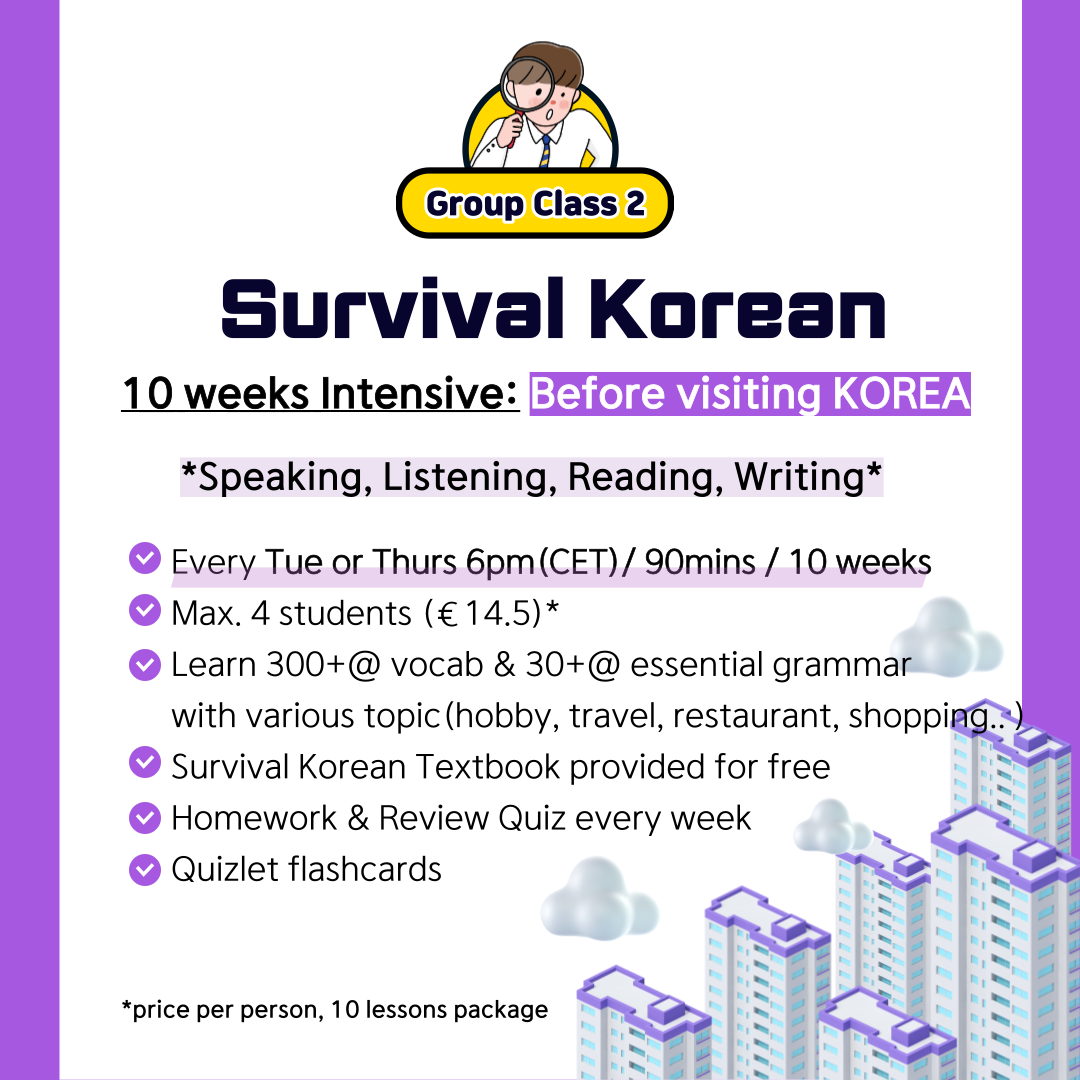 Group Class 2

Survival Korean

10 weeks Intensive: Before visiting KOREA

*Speaking, Listening, Reading, Writing*

Every Tue or Thurs 6pm(CET)/ 90mins / 10 weeks
Max. 4 students (€14.5)*
Learn 300+@ vocab & 30+@ essential grammar with various topic(hobby, travel, restaurant, shopping..)
Survival Korean Textbook provided for free
Homework & Review Quiz every week
Quizlet flashcards

*price per person, 10 lessons package